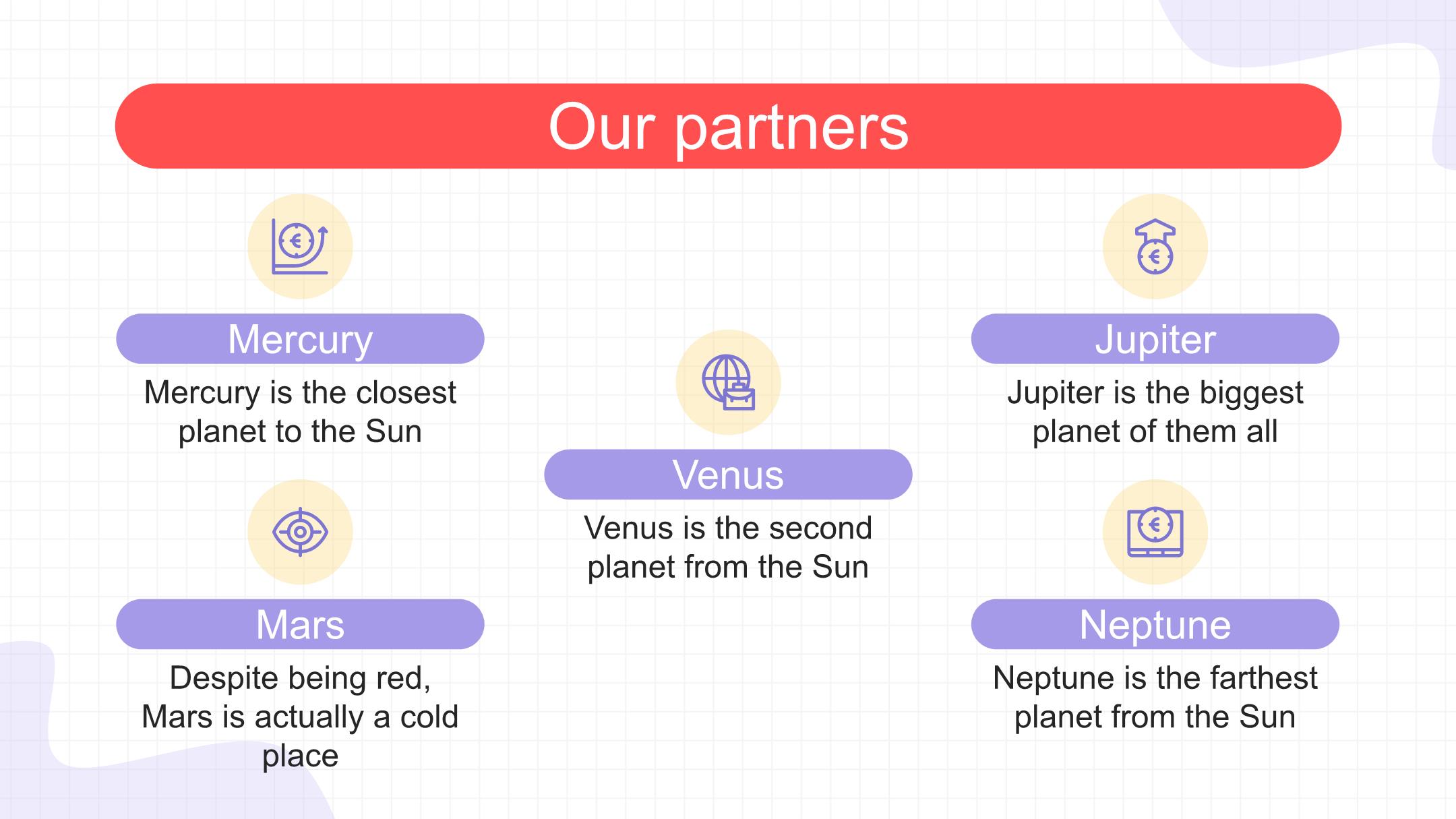 Our partners

Mercury

Mercury is the closest planet to the Sun

Mars

Despite being red, Mars is actually a cold place

Venus

Venus is the second planet from the Sun

Jupiter

Jupiter is the biggest planet of them all

Neptune

Neptune is the farthest planet from the Sun